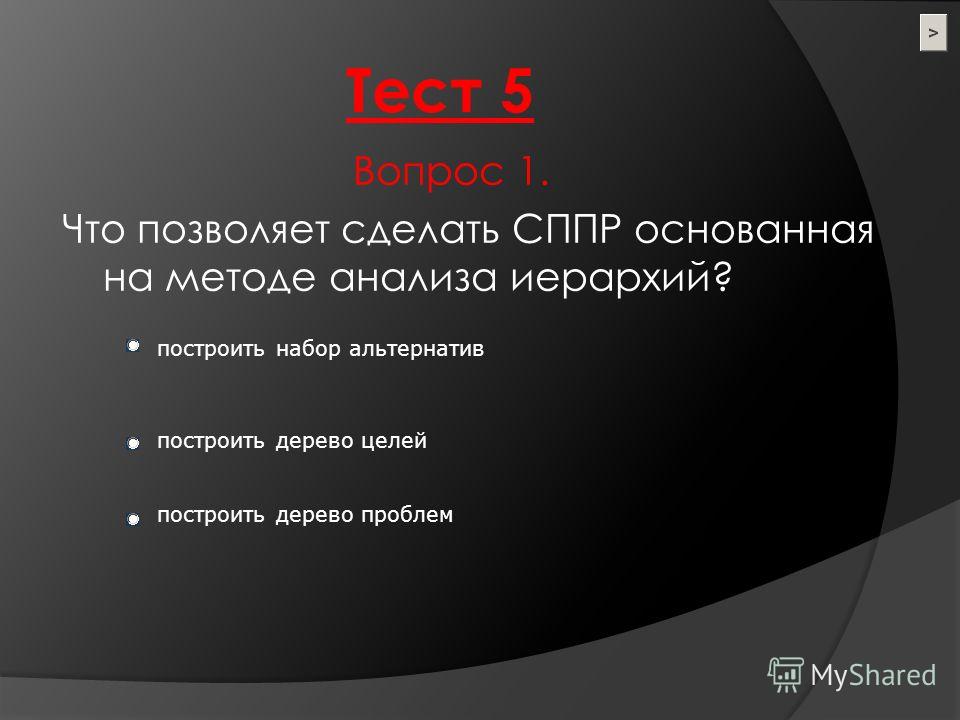 >

Тест 5

Вопрос 1.

Что позволяет сделать СППР основанная на методе анализа иерархий?

построить набор альтернатив

построить дерево целей

построить дерево проблем

MyShared